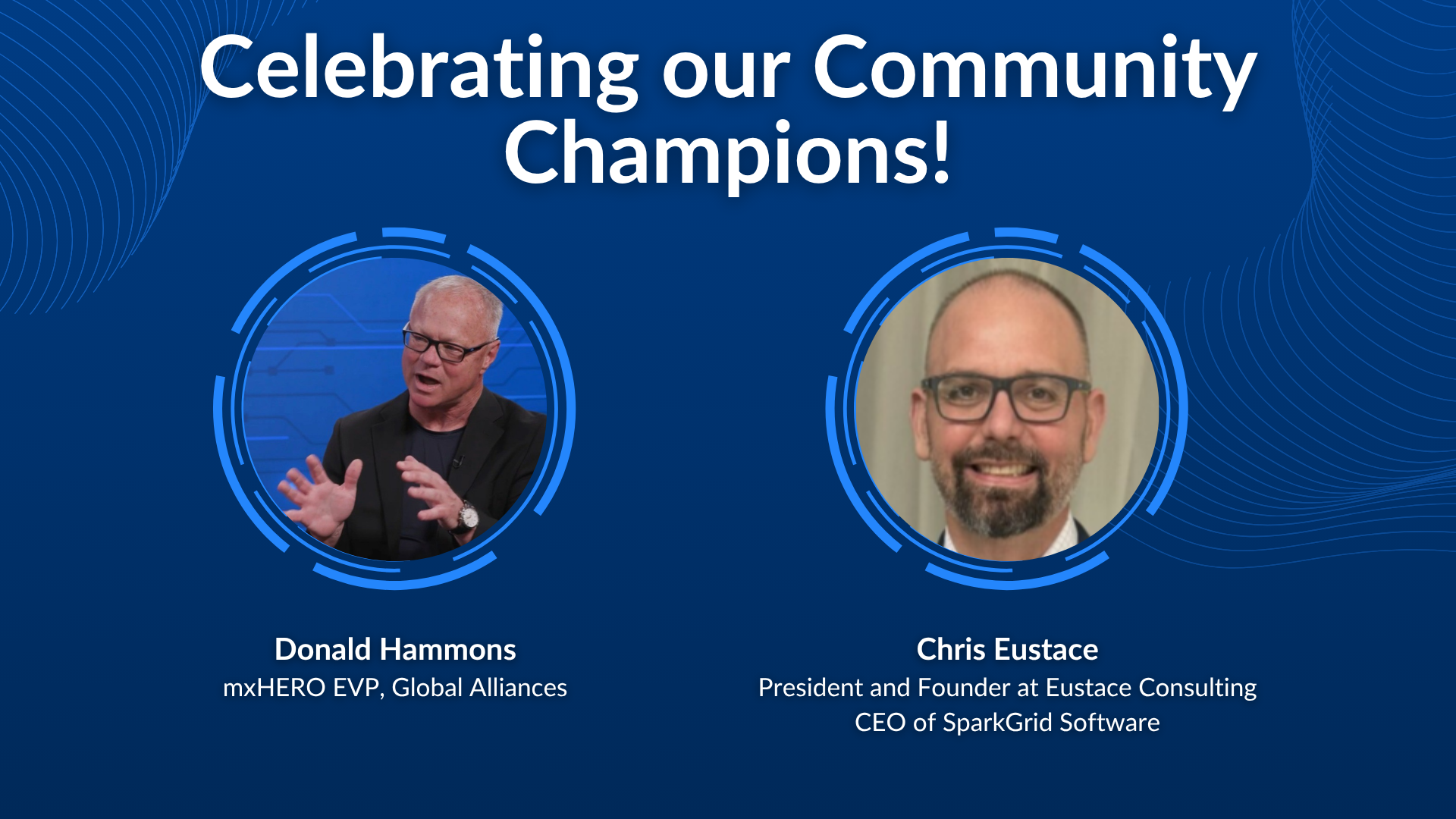 Celebrating our Community Champions!

Donald Hammons
mxHERO EVP, Global Alliances

Chris Eustace
President and Founder at Eustace Consulting
CEO of SparkGrid Software